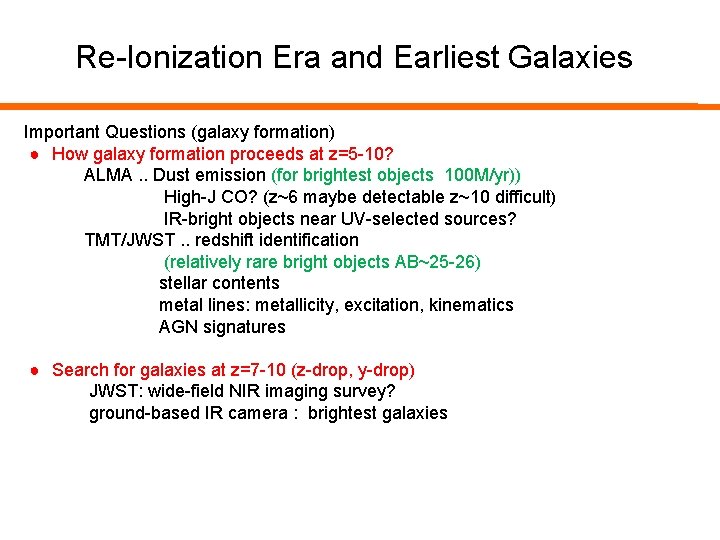 Re-Ionization Era and Earliest Galaxies

Important Questions (galaxy formation)

● How galaxy formation proceeds at z=5-10?

ALMA .. Dust emission (for brightest objects 100M/yr))

High-J CO? (z~6 maybe detectable z~10 difficult)

IR-bright objects near UV-selected sources?

TMT/JWST .. redshift identification

(relatively rare bright objects AB~25-26)

stellar contents

metal lines: metallicity, excitation, kinematics

AGN signatures

● Search for galaxies at z=7-10 (z-drop, y-drop)

JWST: wide-field NIR imaging survey?

ground-based IR camera : brightest galaxies